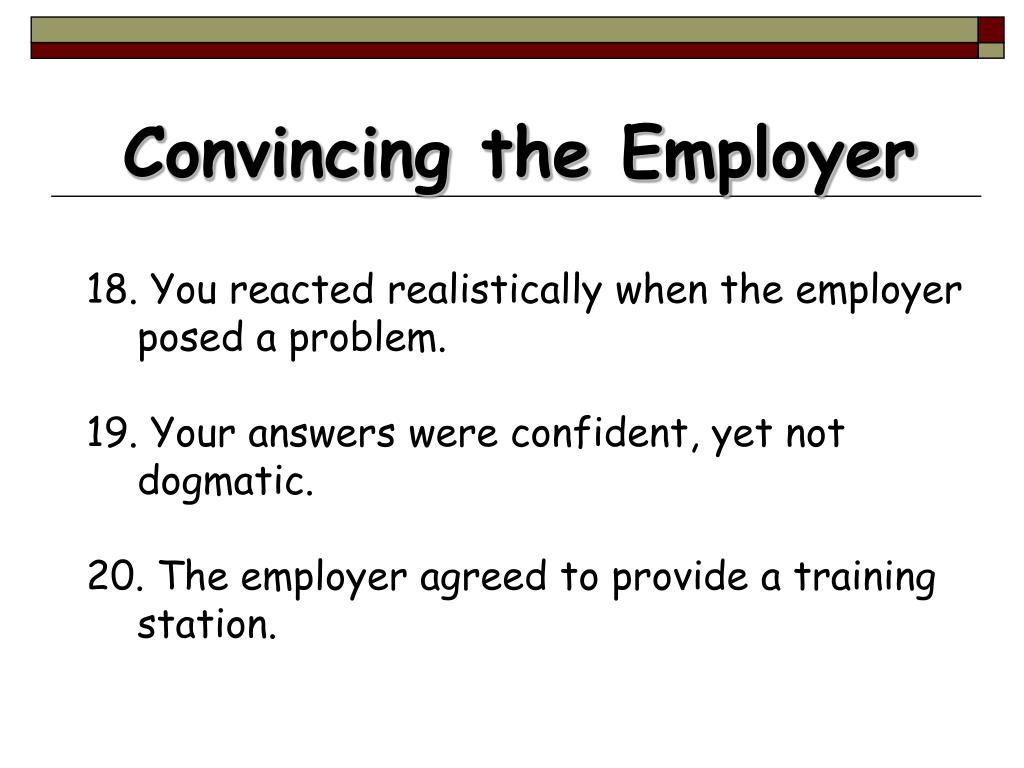 Convincing the Employer

18. You reacted realistically when the employer posed a problem.

19. Your answers were confident, yet not dogmatic.

20. The employer agreed to provide a training station.